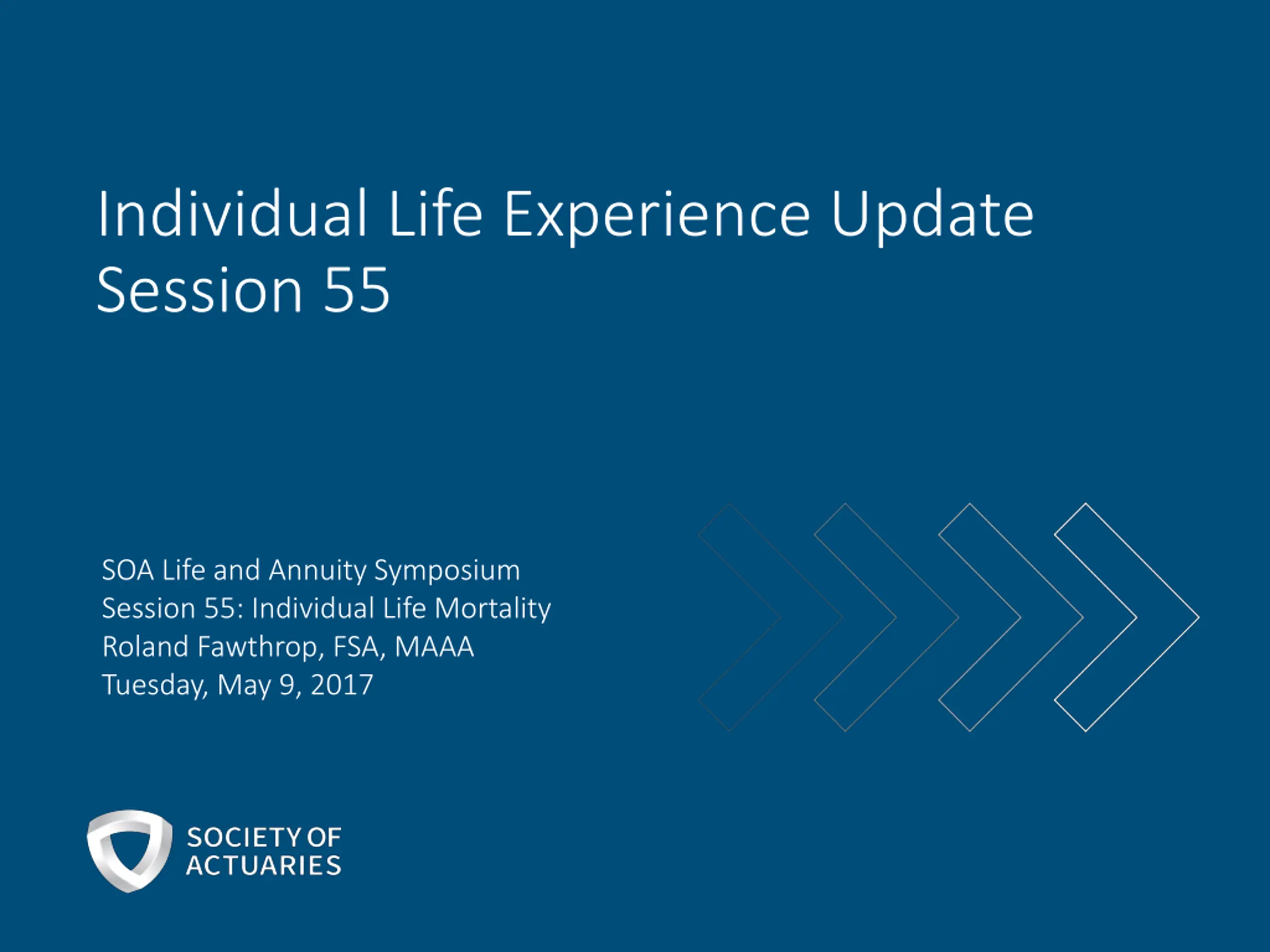 Individual Life Experience Update
Session 55

SOA Life and Annuity Symposium
Session 55: Individual Life Mortality
Roland Fawthrop, FSA, MAAA
Tuesday, May 9, 2017

SOCIETY OF
ACTUARIES